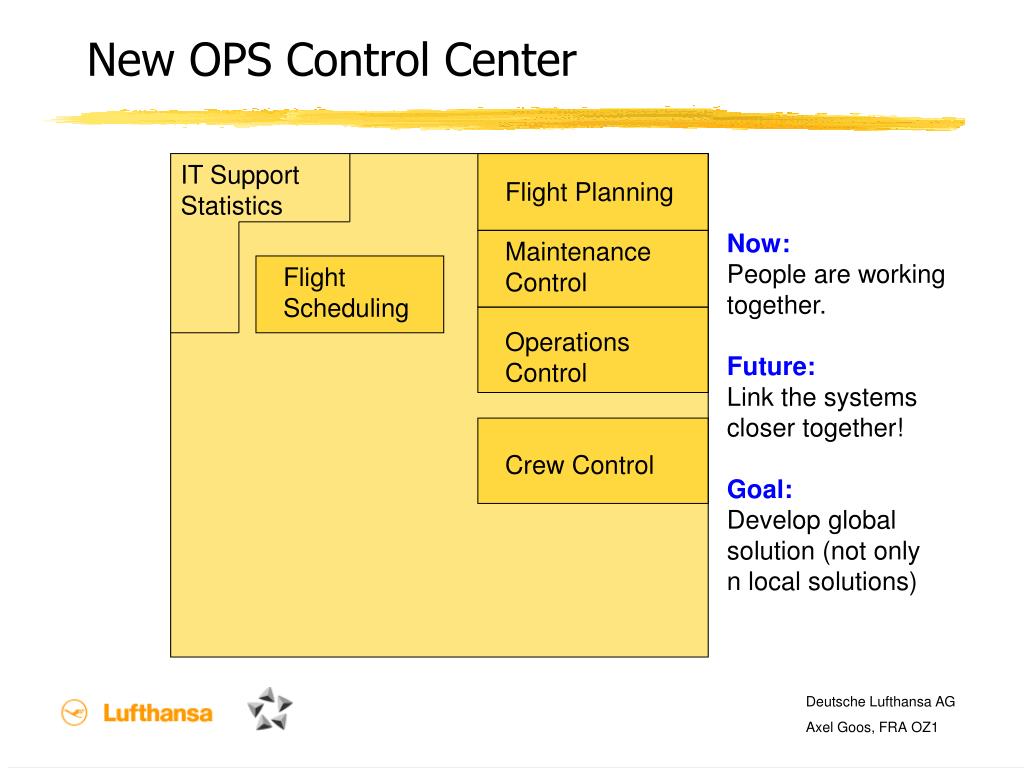 New OPS Control Center

IT Support
Statistics

Flight
Scheduling

Flight Planning

Maintenance
Control

Operations
Control

Crew Control

Now:
People are working together.

Future:
Link the systems closer together!

Goal:
Develop global solution (not only n local solutions)

Lufthansa

Deutsche Lufthansa AG
Axel Goos, FRA OZ1